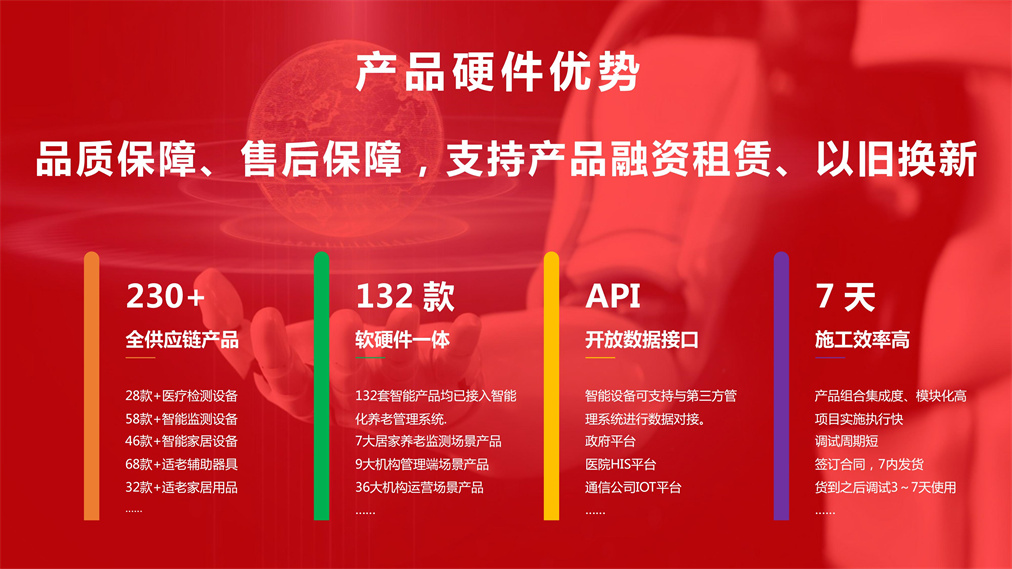 产品硬件优势

品质保障、售后保障，支持产品融资租赁、以旧换新

230+
全供应链产品

28款+医疗检测设备
58款+智能监测设备
46款+智能家居设备
68款+适老辅助器具
32款+适老家居用品
......

132 款
软硬件一体

132套智能产品均已接入智能化养老管理系统.
7大居家养老监测场景产品
9大机构管理端场景产品
36大机构运营场景产品
......

API
开放数据接口

智能设备可支持与第三方管理系统进行数据对接。
政府平台
医院HIS平台
通信公司IOT平台
......

7 天
施工效率高

产品组合集成度、模块化高
项目实施执行快
调试周期短
签订合同，7内发货
货到之后调试3～7天使用
......